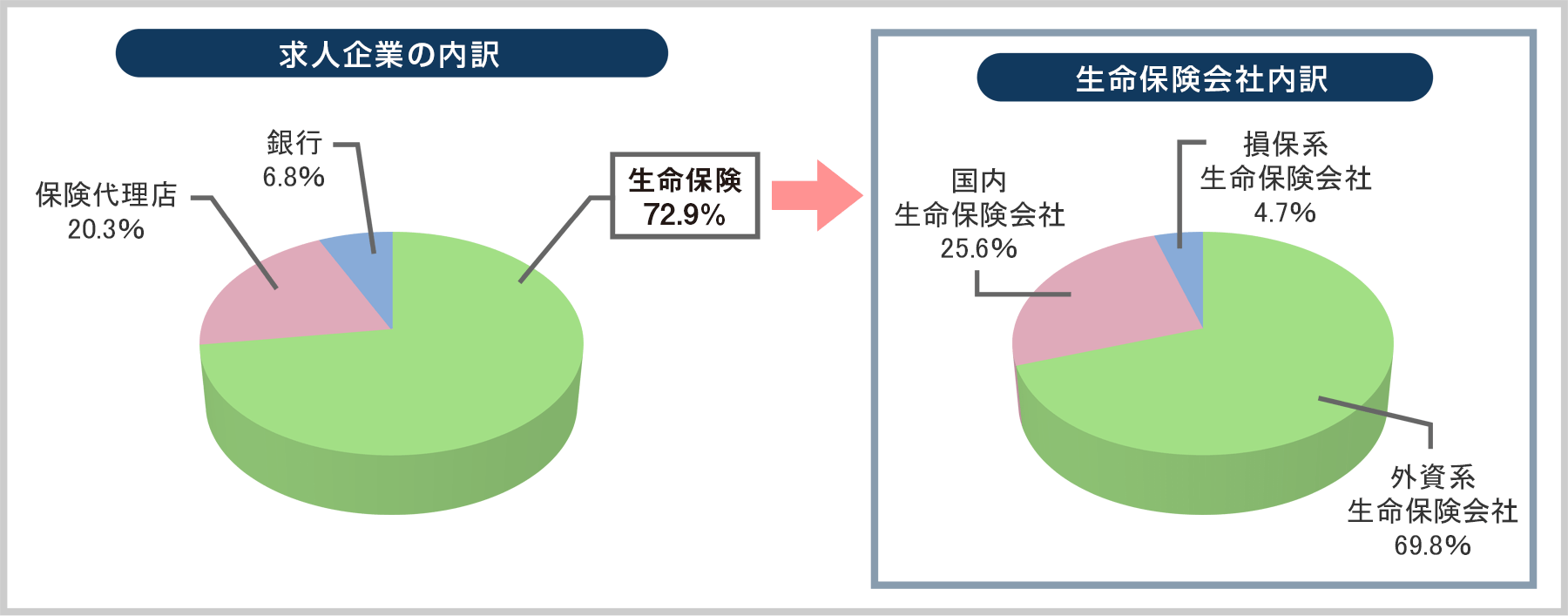 求人企業の内訳

銀行
6.8%

保険代理店
20.3%

生命保険
72.9%

生命保険会社内訳

国内
生命保険会社
25.6%

損保系
生命保険会社
4.7%

外資系
生命保険会社
69.8%